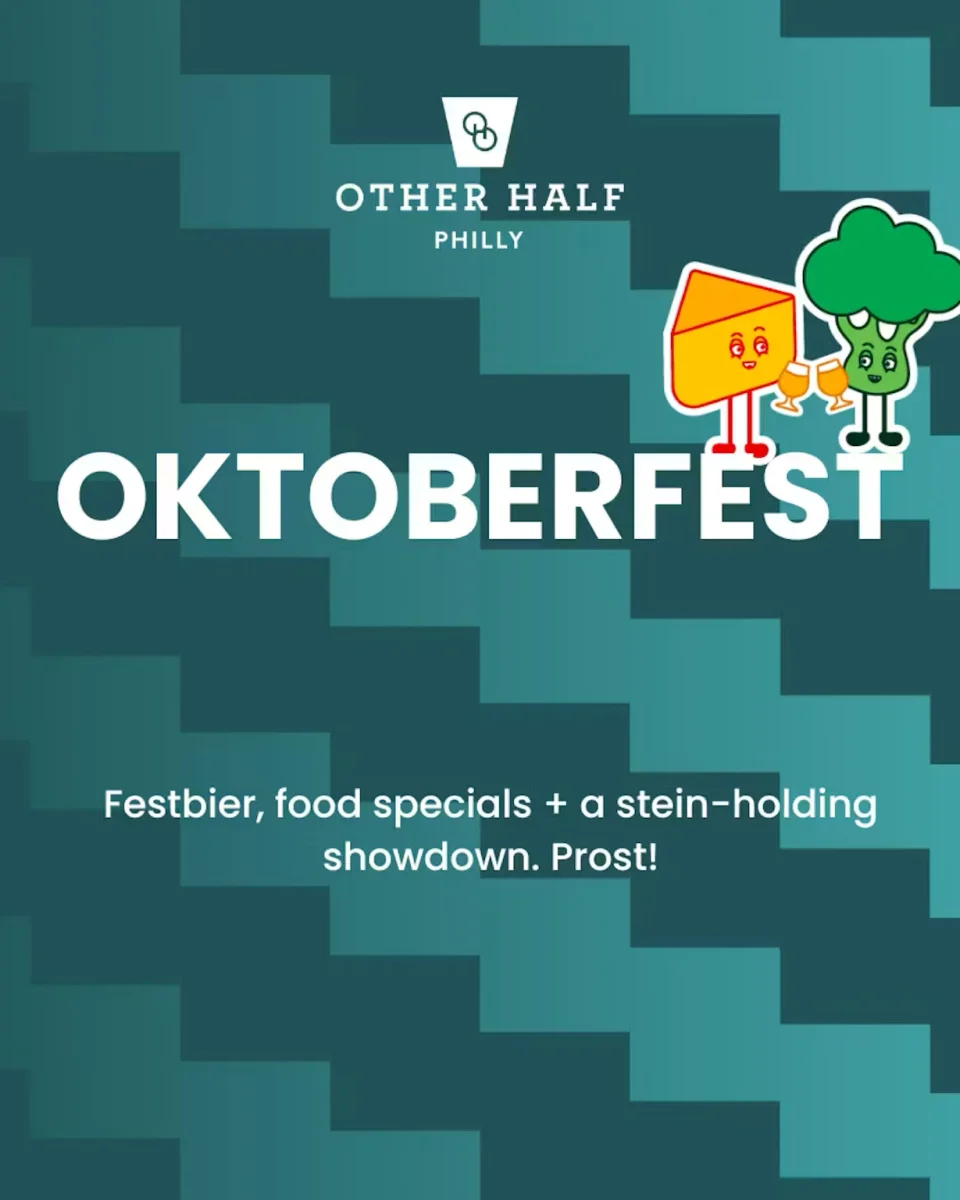 OTHER HALF
PHILLY

OKTOBERFEST

Festbier, food specials + a stein-holding showdown. Prost!